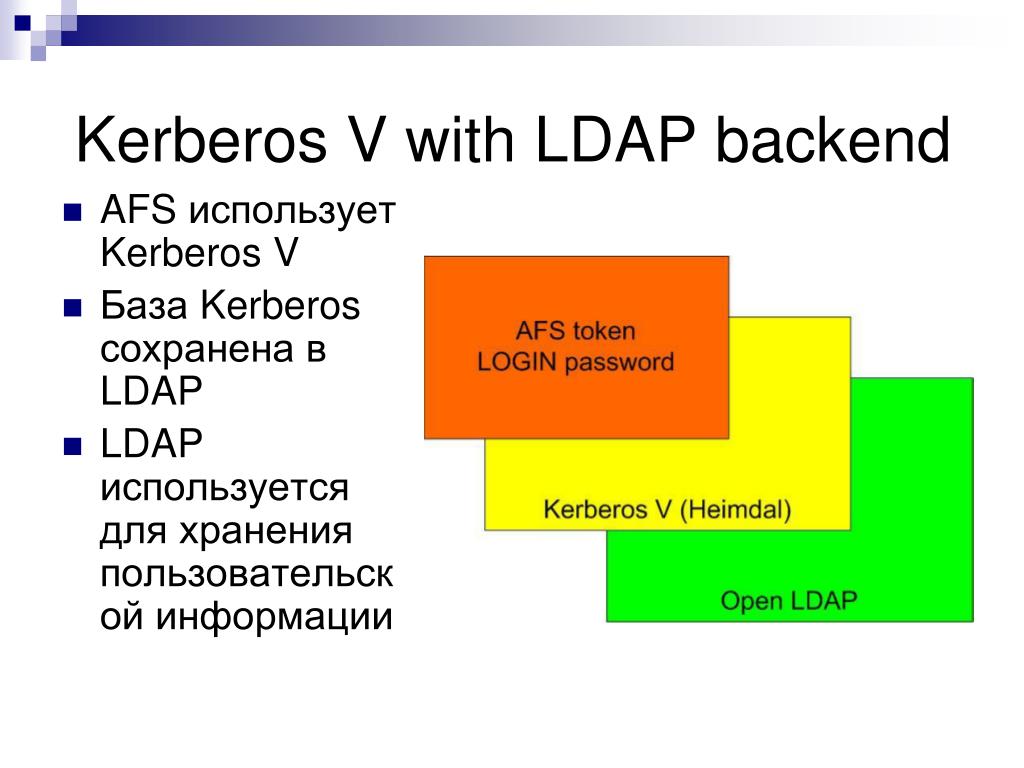 Kerberos V with LDAP backend

AFS использует Kerberos V

База Kerberos сохранена в LDAP

LDAP используется для хранения пользовательской информации

AFS token
LOGIN password

Kerberos V (Heimdal)

Open LDAP